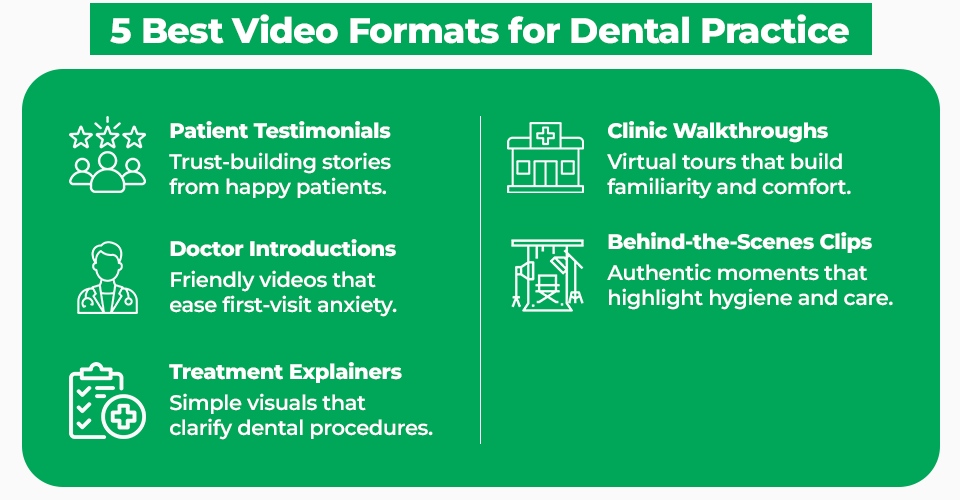 5 Best Video Formats for Dental Practice

Patient Testimonials
Trust-building stories from happy patients.

Doctor Introductions
Friendly videos that ease first-visit anxiety.

Treatment Explainers
Simple visuals that clarify dental procedures.

Clinic Walkthroughs
Virtual tours that build familiarity and comfort.

Behind-the-Scenes Clips
Authentic moments that highlight hygiene and care.